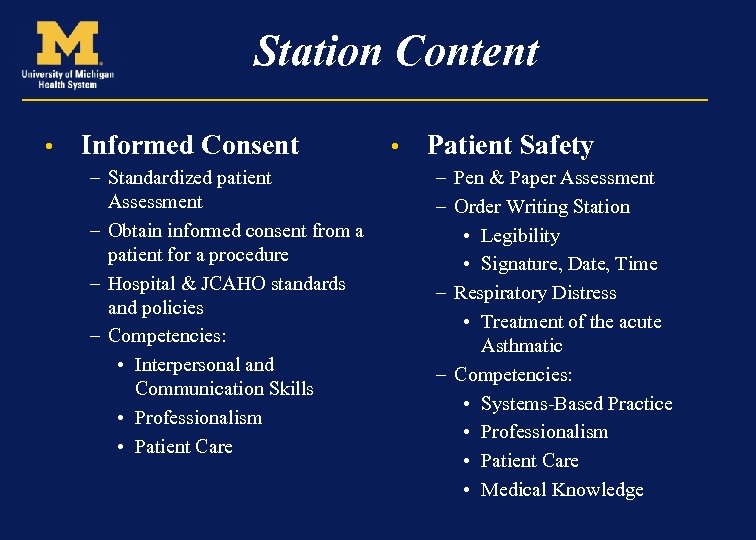 M
University of Michigan
Health System

Station Content

• Informed Consent
– Standardized patient Assessment
– Obtain informed consent from a patient for a procedure
– Hospital & JCAHO standards and policies
– Competencies:
• Interpersonal and Communication Skills
• Professionalism
• Patient Care

• Patient Safety
– Pen & Paper Assessment
– Order Writing Station
• Legibility
• Signature, Date, Time
– Respiratory Distress
• Treatment of the acute Asthmatic
– Competencies:
• Systems-Based Practice
• Professionalism
• Patient Care
• Medical Knowledge